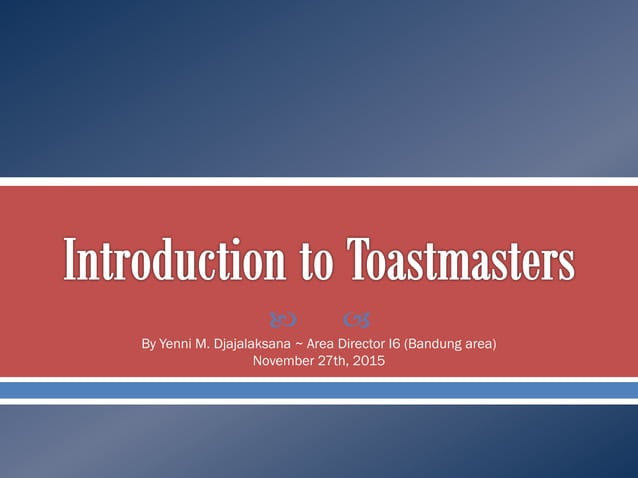 Introduction to Toastmasters

By Yenni M. Djajalaksana ~ Area Director I6 (Bandung area)
November 27th, 2015